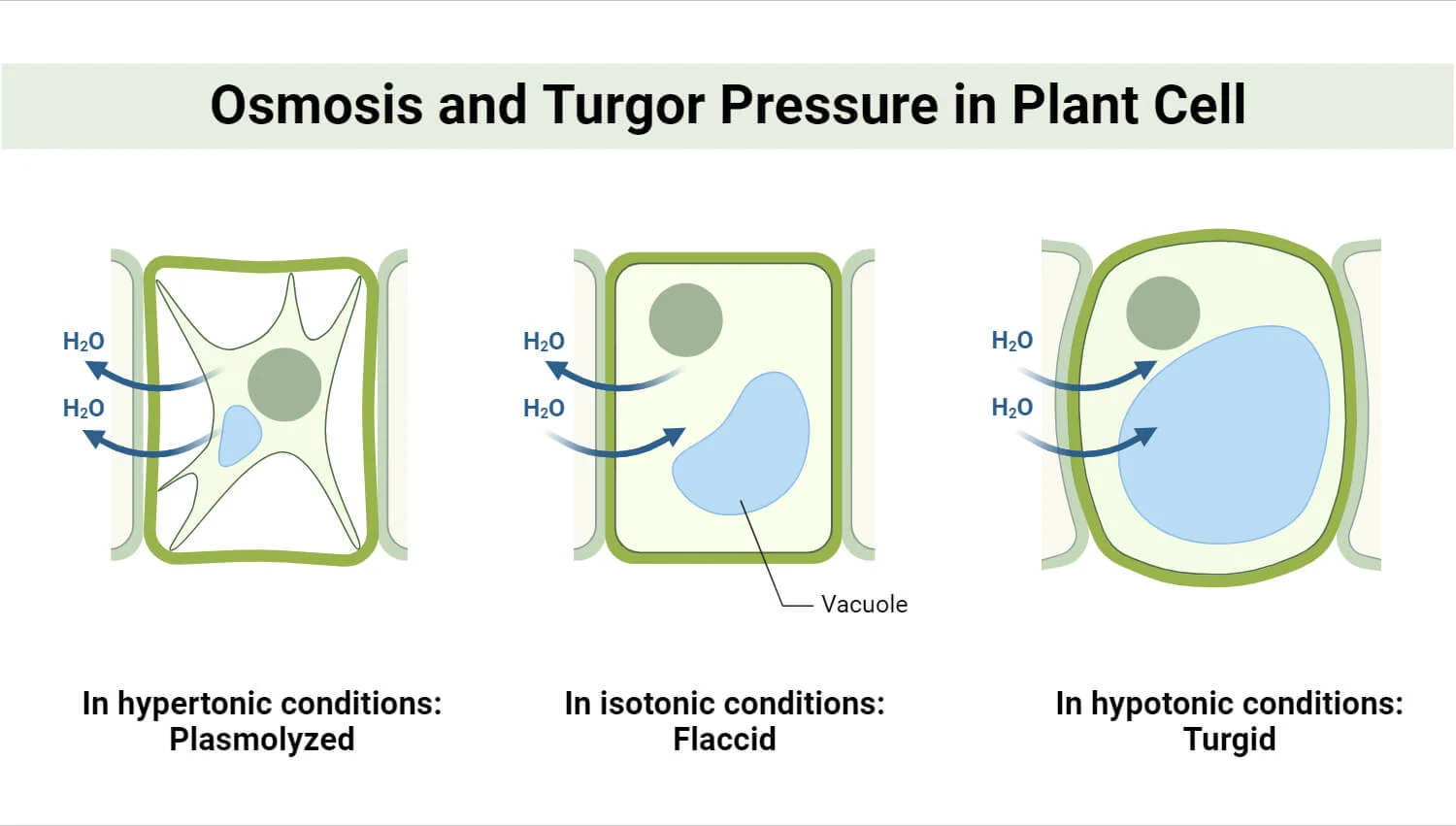 Osmosis and Turgor Pressure in Plant Cell

$H_2O$

$H_2O$

$H_2O$

$H_2O$

$H_2O$

$H_2O$

Vacuole

In hypertonic conditions: Plasmolyzed

In isotonic conditions: Flaccid

In hypotonic conditions: Turgid